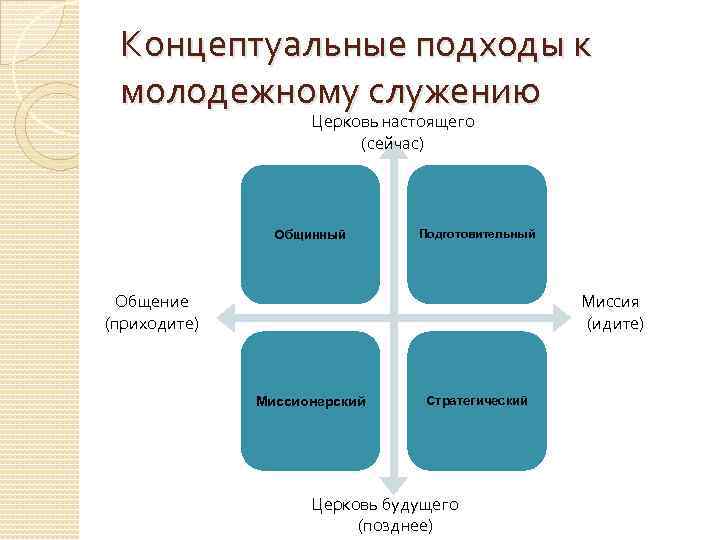 Концептуальные подходы к молодежному служению

Церковь настоящего (сейчас)

Общинный

Подготовительный

Общение (приходите)

Миссия (идите)

Миссионерский

Стратегический

Церковь будущего (позднее)